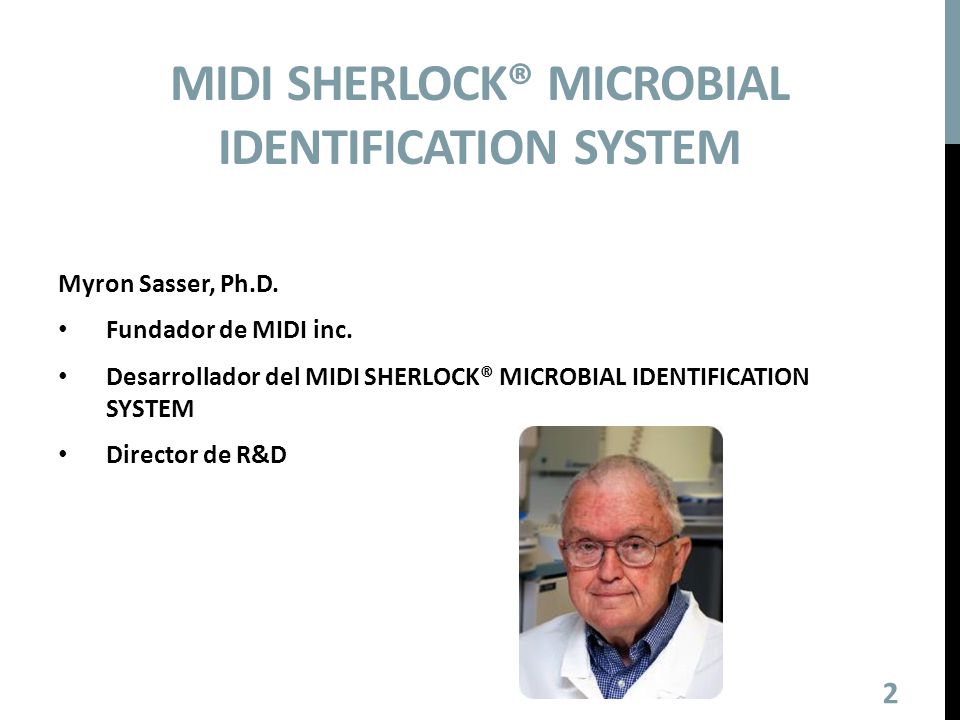 MIDI SHERLOCK® MICROBIAL IDENTIFICATION SYSTEM

Myron Sasser, Ph.D.

• Fundador de MIDI inc.

• Desarrollador del MIDI SHERLOCK® MICROBIAL IDENTIFICATION SYSTEM

• Director de R&D

2